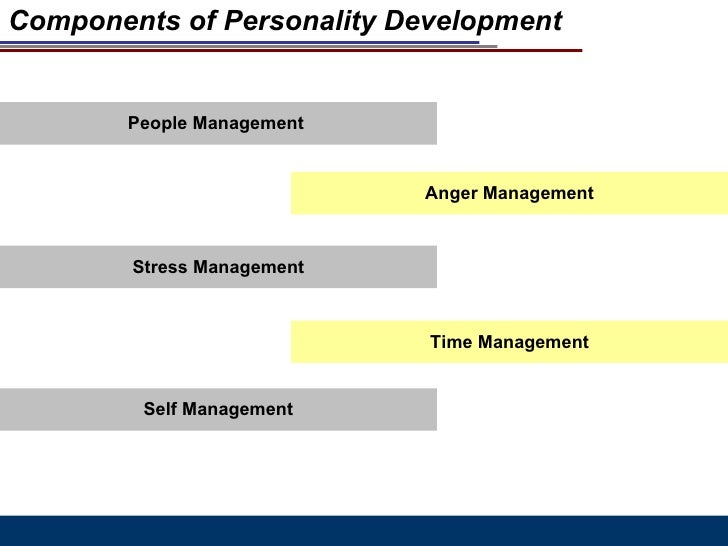 Components of Personality Development

People Management

Anger Management

Stress Management

Time Management

Self Management